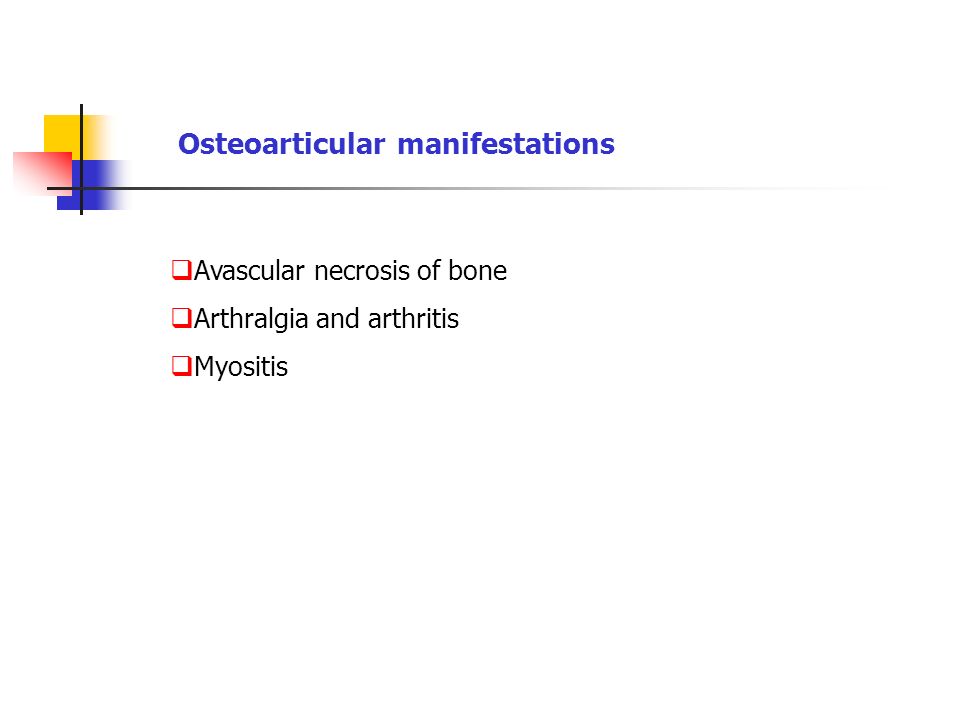 Osteoarticular manifestations

❑Avascular necrosis of bone
❑Arthralgia and arthritis
❑Myositis